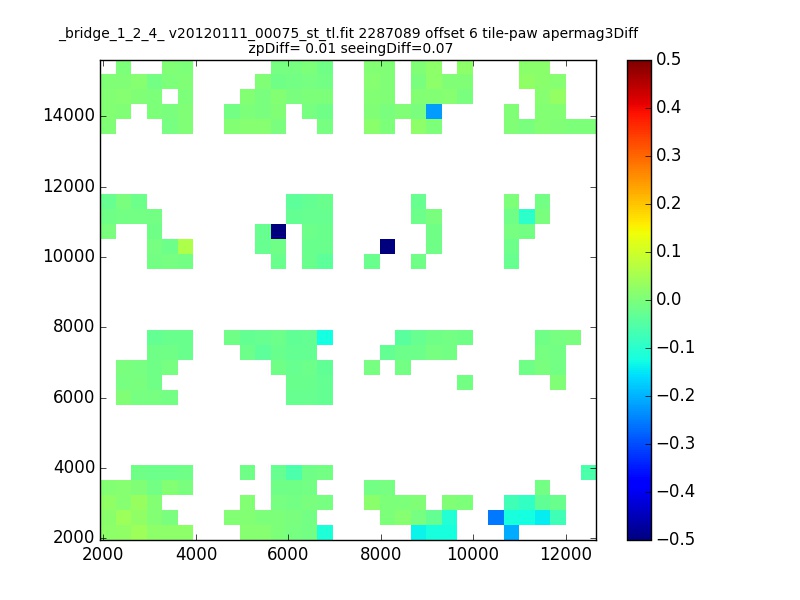 _bridge_1_2_4_ v20120111_00075_st_tl.fit 2287089 offset 6 tile-paw apermag3Diff
zpDiff= 0.01 seeingDiff=0.07

14000
12000
10000
8000
6000
4000
2000

2000 4000 6000 8000 10000 12000

0.5
0.4
0.3
0.2
0.1
0.0
−0.1
−0.2
−0.3
−0.4
−0.5